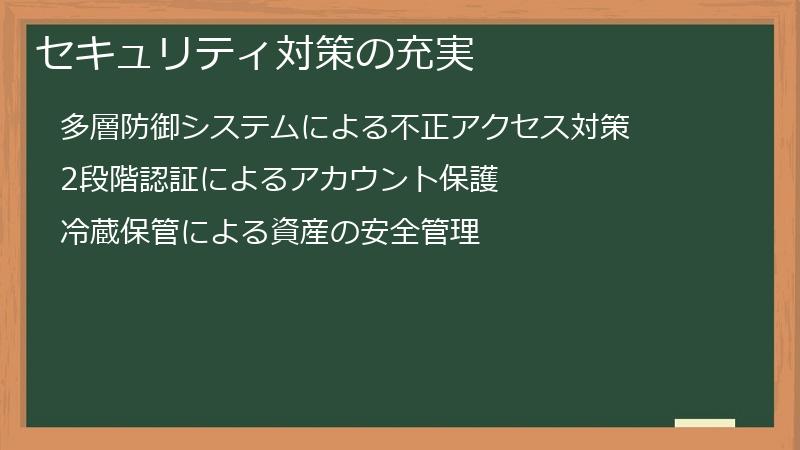 セキュリティ対策の充実

多層防御システムによる不正アクセス対策

2段階認証によるアカウント保護

冷蔵保管による資産の安全管理